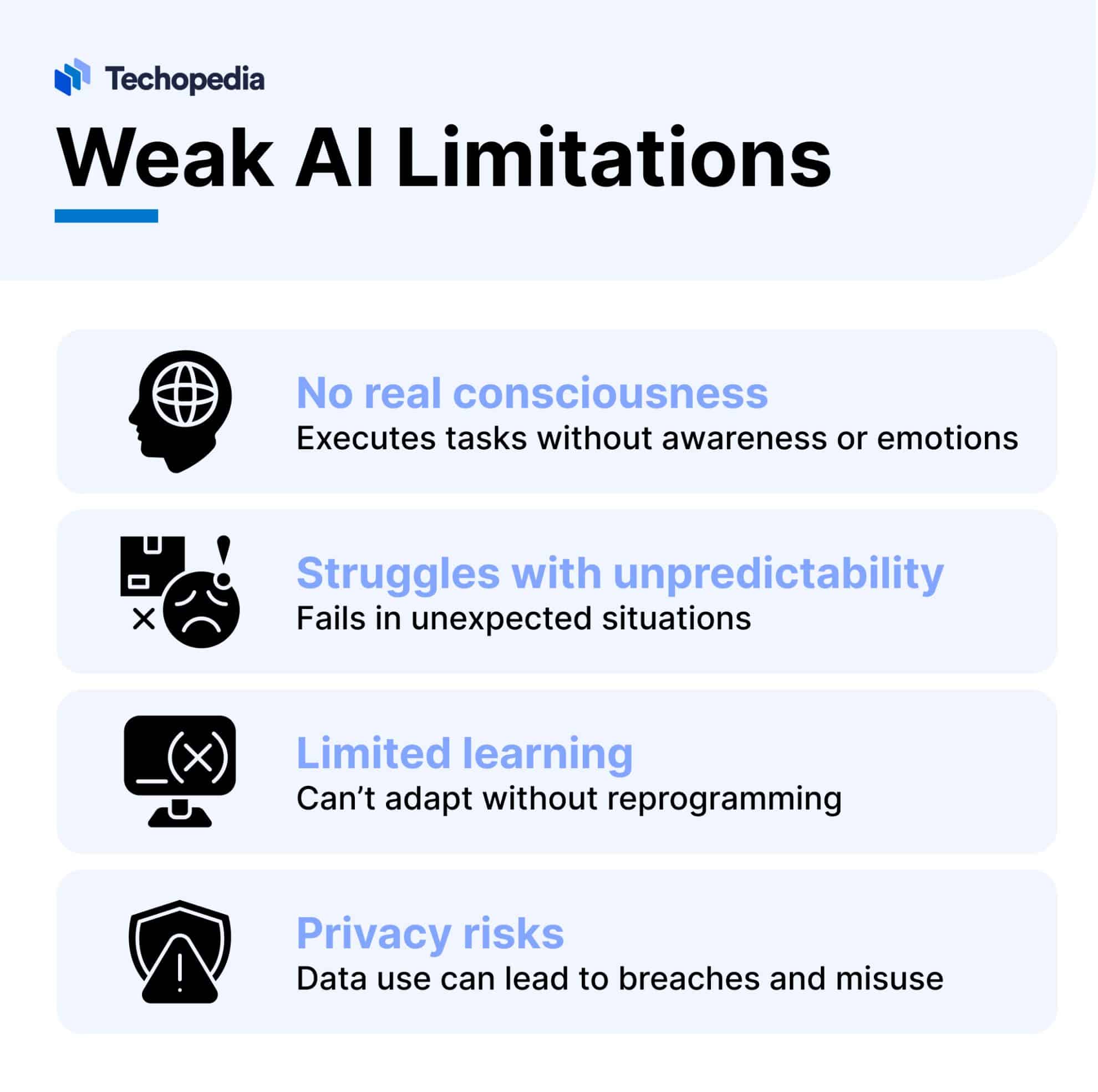 Techopedia

Weak AI Limitations

No real consciousness
Executes tasks without awareness or emotions

Struggles with unpredictability
Fails in unexpected situations

Limited learning
Can’t adapt without reprogramming

Privacy risks
Data use can lead to breaches and misuse